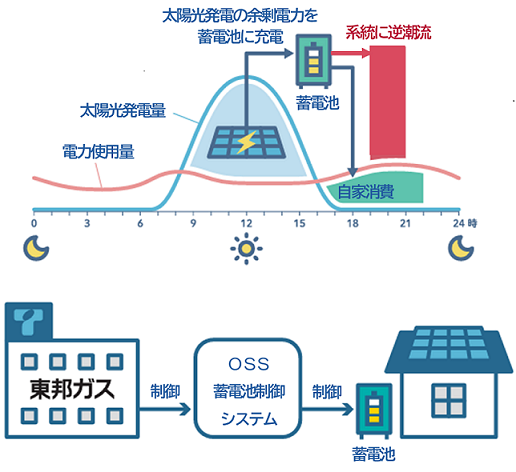 太陽光発電の余剰電力を蓄電池に充電

系統に逆潮流

蓄電池

太陽光発電量

電力使用量

自家消費

0 3 6 9 12 15 18 21 24 時

東邦ガス

制御

OSS
蓄電池制御
システム

制御

蓄電池